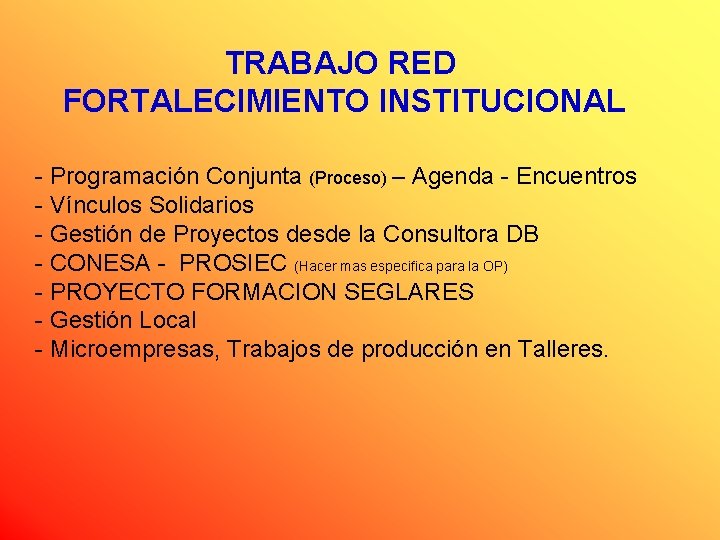 TRABAJO RED
FORTALECIMIENTO INSTITUCIONAL

- Programación Conjunta (Proceso) – Agenda - Encuentros
- Vínculos Solidarios
- Gestión de Proyectos desde la Consultora DB
- CONESA - PROSIEC (Hacer mas especifica para la OP)
- PROYECTO FORMACION SEGLARES
- Gestión Local
- Microempresas, Trabajos de producción en Talleres.